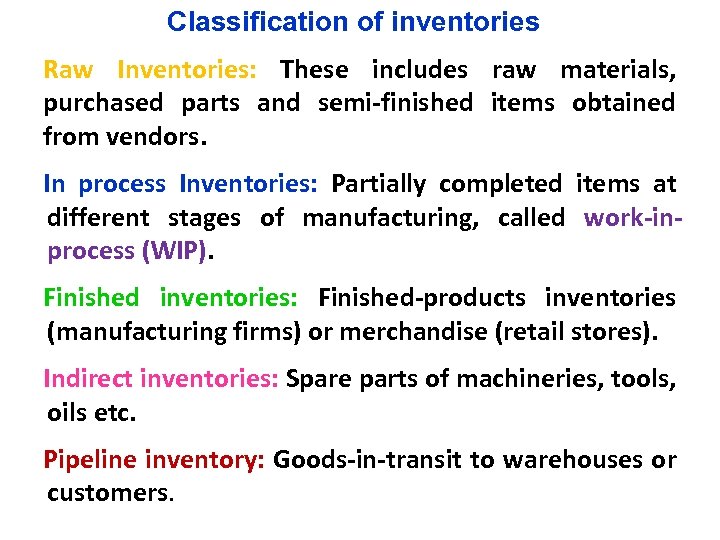 Classification of inventories

Raw Inventories: These includes raw materials, purchased parts and semi-finished items obtained from vendors.

In process Inventories: Partially completed items at different stages of manufacturing, called work-in-process (WIP).

Finished inventories: Finished-products inventories (manufacturing firms) or merchandise (retail stores).

Indirect inventories: Spare parts of machineries, tools, oils etc.

Pipeline inventory: Goods-in-transit to warehouses or customers.